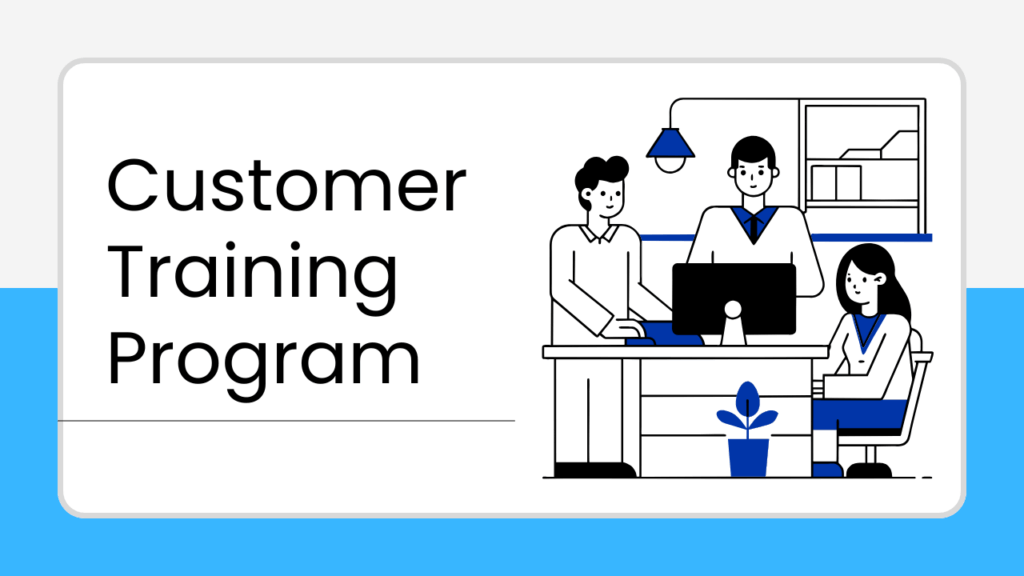 Customer Training Program